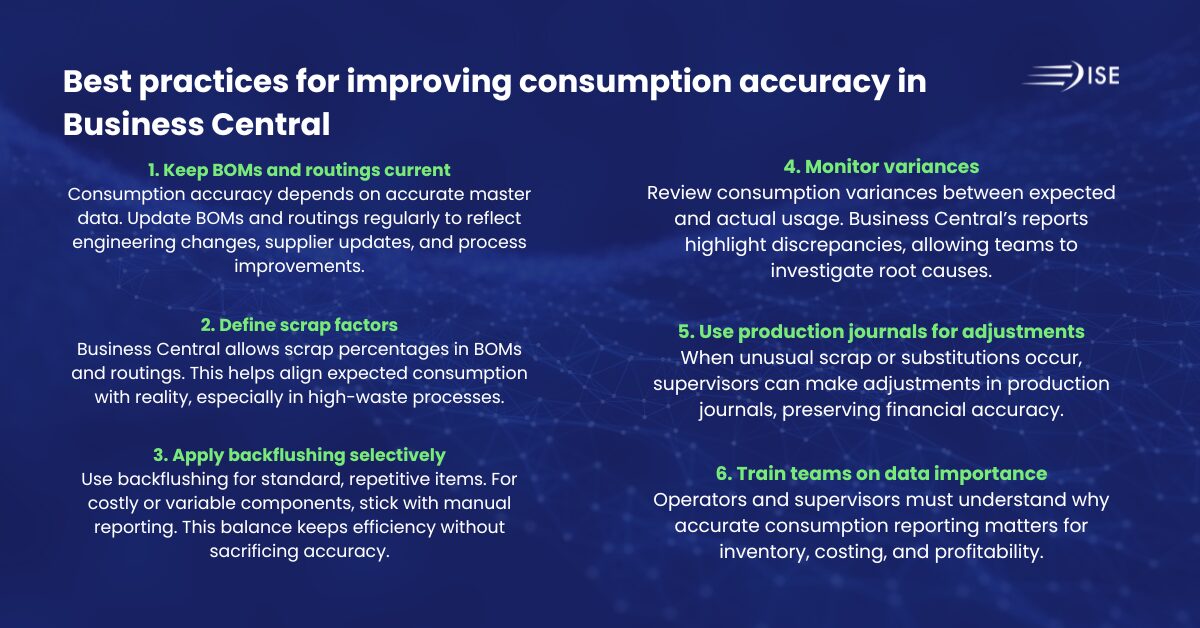 Best practices for improving consumption accuracy in Business Central

ISE

1. Keep BOMs and routings current
Consumption accuracy depends on accurate master data. Update BOMs and routings regularly to reflect engineering changes, supplier updates, and process improvements.

2. Define scrap factors
Business Central allows scrap percentages in BOMs and routings. This helps align expected consumption with reality, especially in high-waste processes.

3. Apply backflushing selectively
Use backflushing for standard, repetitive items. For costly or variable components, stick with manual reporting. This balance keeps efficiency without sacrificing accuracy.

4. Monitor variances
Review consumption variances between expected and actual usage. Business Central's reports highlight discrepancies, allowing teams to investigate root causes.

5. Use production journals for adjustments
When unusual scrap or substitutions occur, supervisors can make adjustments in production journals, preserving financial accuracy.

6. Train teams on data importance
Operators and supervisors must understand why accurate consumption reporting matters for inventory, costing, and profitability.